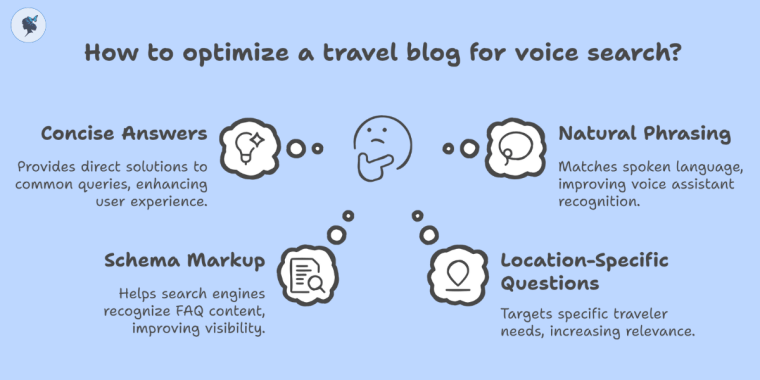 How to optimize a travel blog for voice search?

Concise Answers

Provides direct solutions to common queries, enhancing user experience.

Natural Phrasing

Matches spoken language, improving voice assistant recognition.

Schema Markup

Helps search engines recognize FAQ content, improving visibility.

Location-Specific Questions

Targets specific traveler needs, increasing relevance.